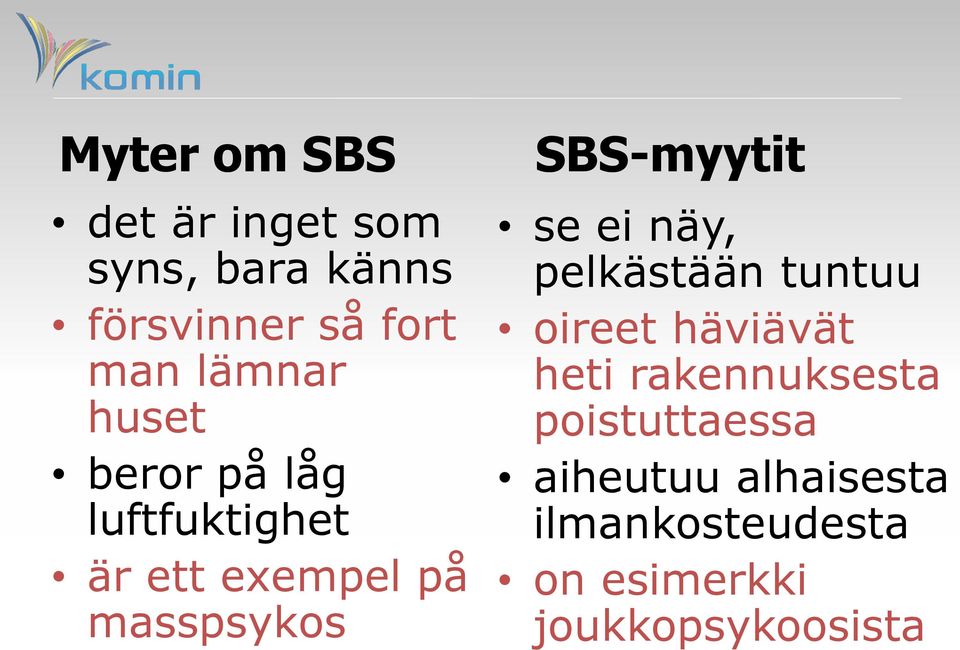 komin

Myter om SBS

• det är inget som syns, bara känns
• försvinner så fort man lämnar huset
• beror på låg luftfuktighet
• är ett exempel på masspsykos

SBS-myytit

• se ei näy, pelkästään tuntuu
• oireet häviävät heti rakennuksesta poistuttaessa
• aiheutuu alhaisesta ilmankosteudesta
• on esimerkki joukkopsykoosista